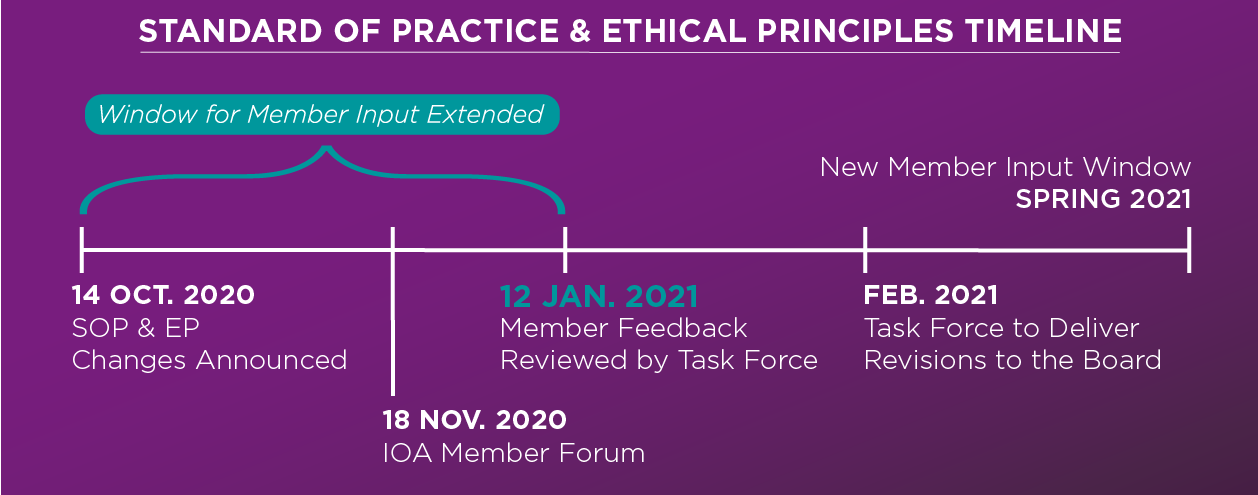 STANDARD OF PRACTICE & ETHICAL PRINCIPLES TIMELINE

Window for Member Input Extended

New Member Input Window
SPRING 2021

14 OCT. 2020
SOP & EP
Changes Announced

18 NOV. 2020
IOA Member Forum

12 JAN. 2021
Member Feedback
Reviewed by Task Force

FEB. 2021
Task Force to Deliver
Revisions to the Board